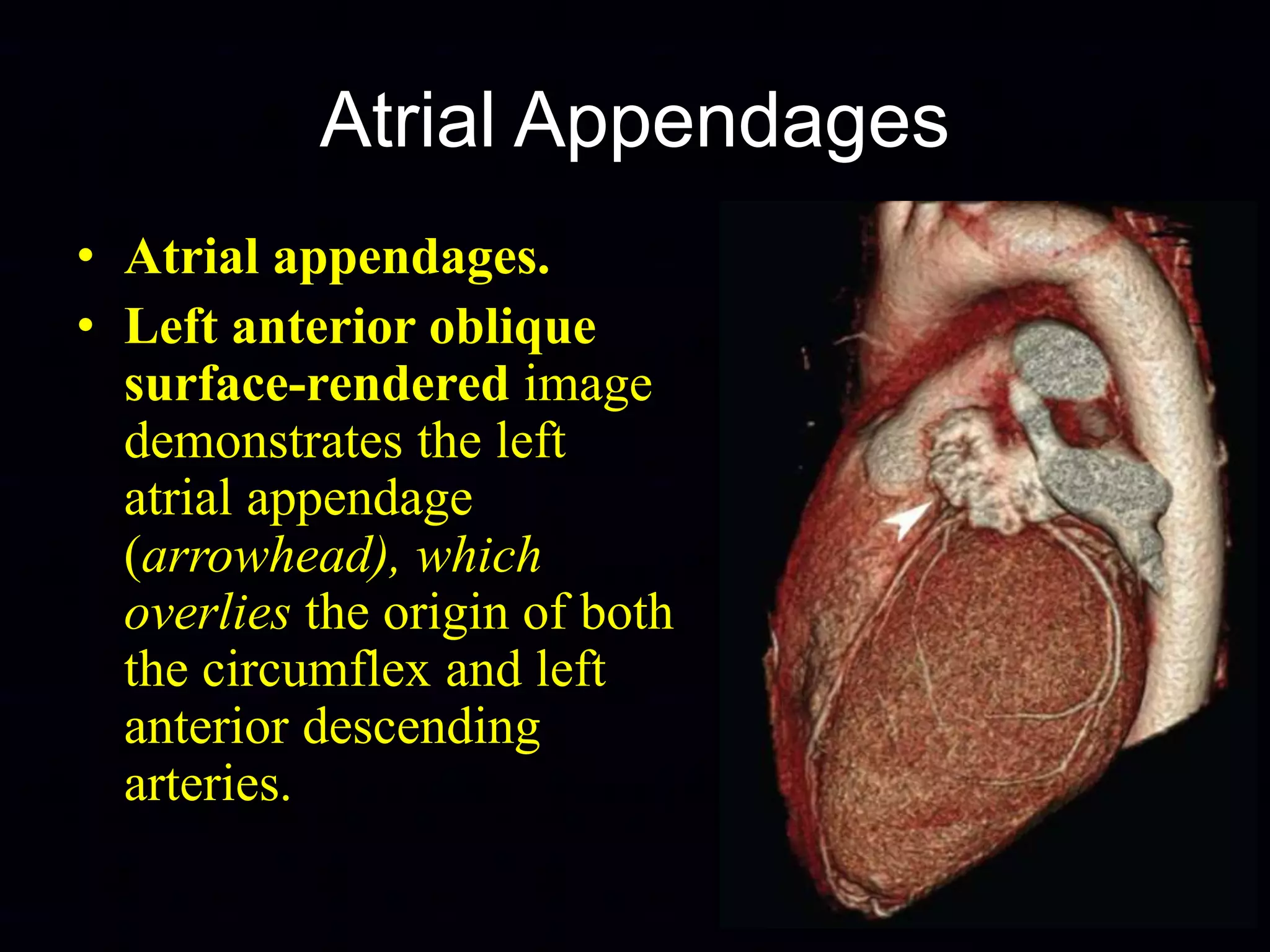 Atrial Appendages

• Atrial appendages.
• Left anterior oblique surface-rendered image demonstrates the left atrial appendage (arrowhead), which overlies the origin of both the circumflex and left anterior descending arteries.